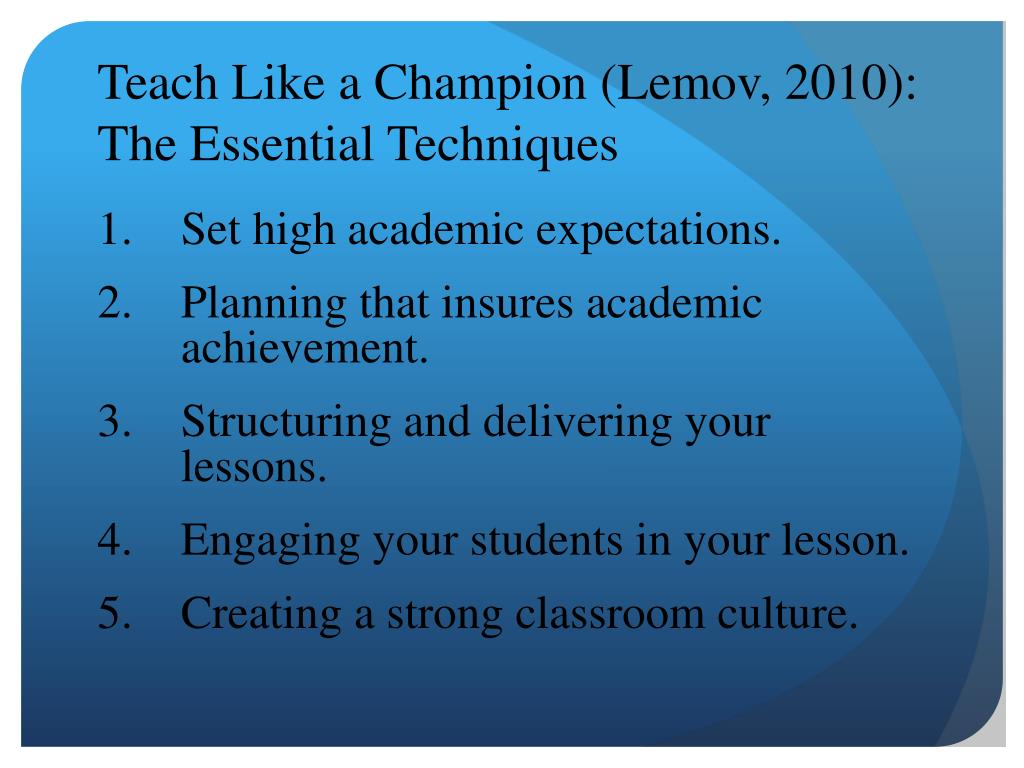 Teach Like a Champion (Lemov, 2010): The Essential Techniques

1. Set high academic expectations.
2. Planning that insures academic achievement.
3. Structuring and delivering your lessons.
4. Engaging your students in your lesson.
5. Creating a strong classroom culture.